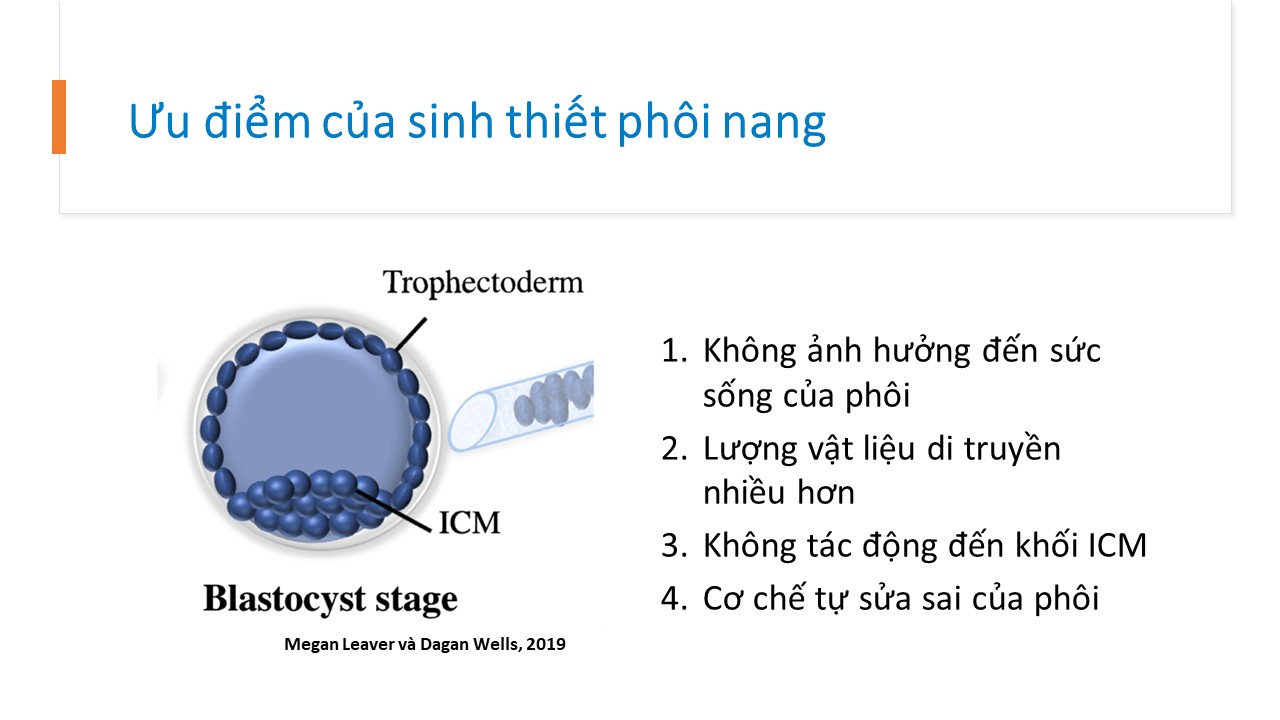 Ưu điểm của sinh thiết phôi nang

Trophectoderm

ICM

Blastocyst stage

Megan Leaver và Dagan Wells, 2019

1. Không ảnh hưởng đến sức sống của phôi
2. Lượng vật liệu di truyền nhiều hơn
3. Không tác động đến khối ICM
4. Cơ chế tự sửa sai của phôi